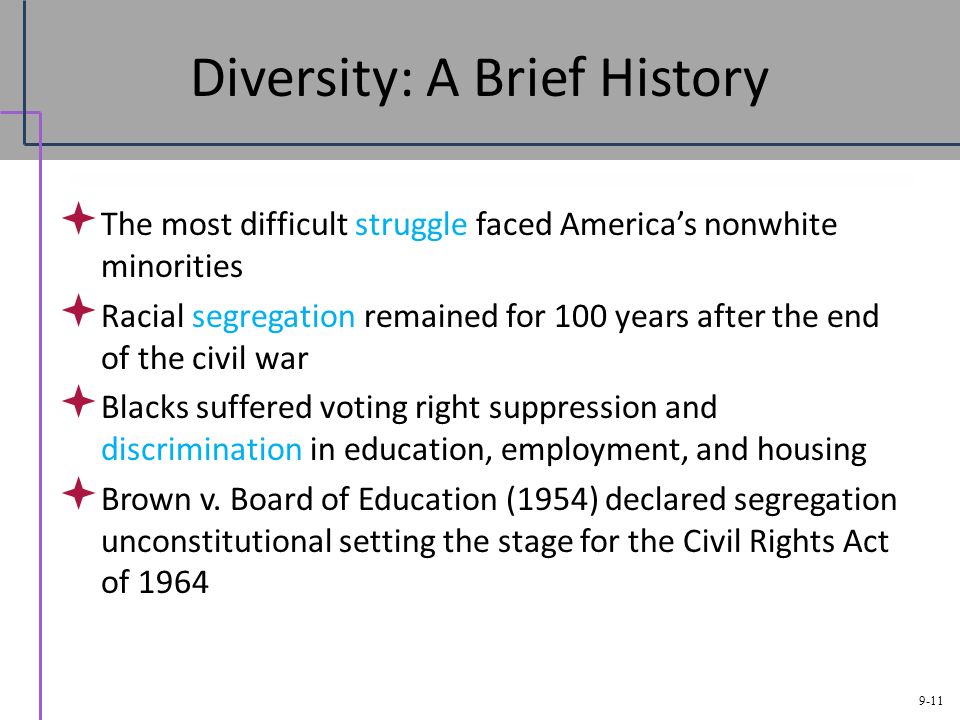 Diversity: A Brief History

The most difficult struggle faced America's nonwhite minorities

Racial segregation remained for 100 years after the end of the civil war

Blacks suffered voting right suppression and discrimination in education, employment, and housing

Brown v. Board of Education (1954) declared segregation unconstitutional setting the stage for the Civil Rights Act of 1964

9-11